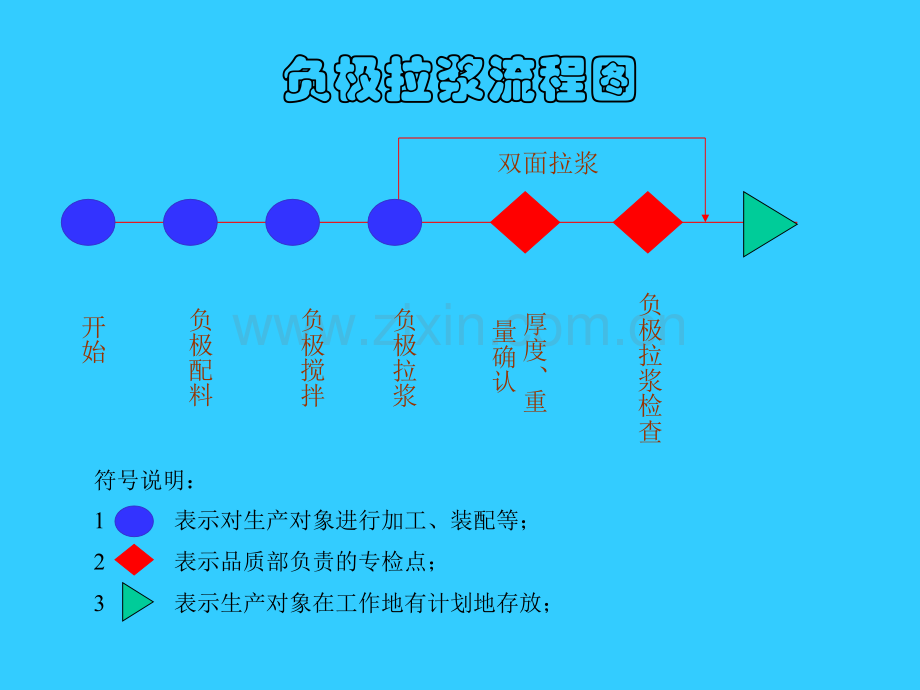 负极拉浆流程图

双面拉浆

开始

负极配料

负极搅拌

负极拉浆

厚度、重量确认

负极拉浆检查

符号说明：

1 表示对生产对象进行加工、装配等；

2 表示品质部负责的专检点；

3 表示生产对象在工作地有计划地存放；

www.zixin.com.cn